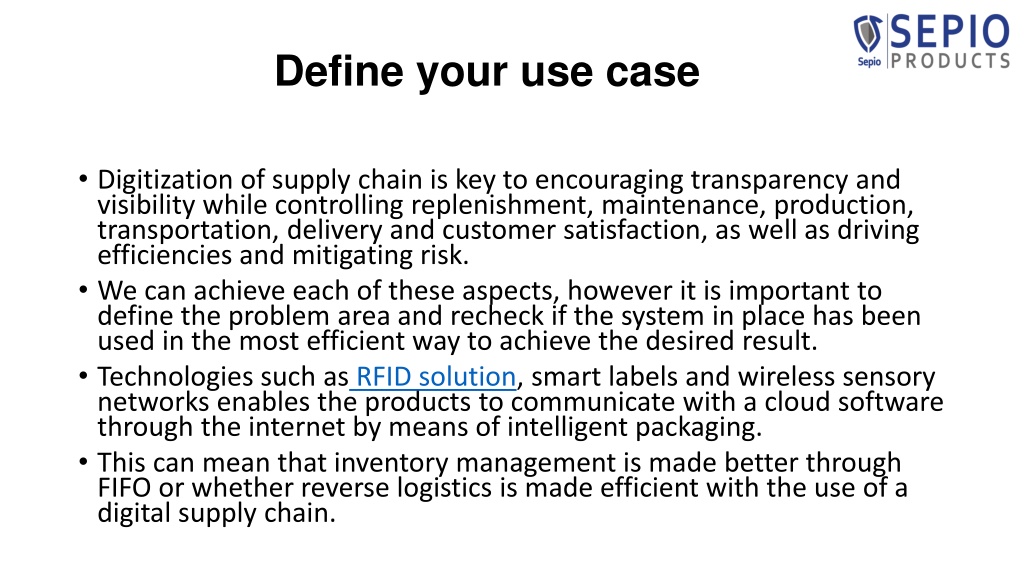 Sepio SEPIO PRODUCTS

Define your use case

• Digitization of supply chain is key to encouraging transparency and visibility while controlling replenishment, maintenance, production, transportation, delivery and customer satisfaction, as well as driving efficiencies and mitigating risk.
• We can achieve each of these aspects, however it is important to define the problem area and recheck if the system in place has been used in the most efficient way to achieve the desired result.
• Technologies such as RFID solution, smart labels and wireless sensory networks enables the products to communicate with a cloud software through the internet by means of intelligent packaging.
• This can mean that inventory management is made better through FIFO or whether reverse logistics is made efficient with the use of a digital supply chain.